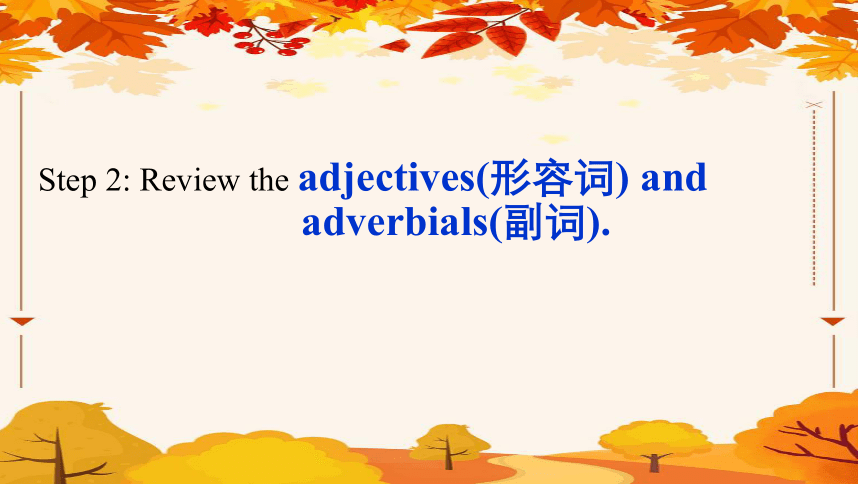 Step 2: Review the adjectives(形容词) and adverbials(副词).